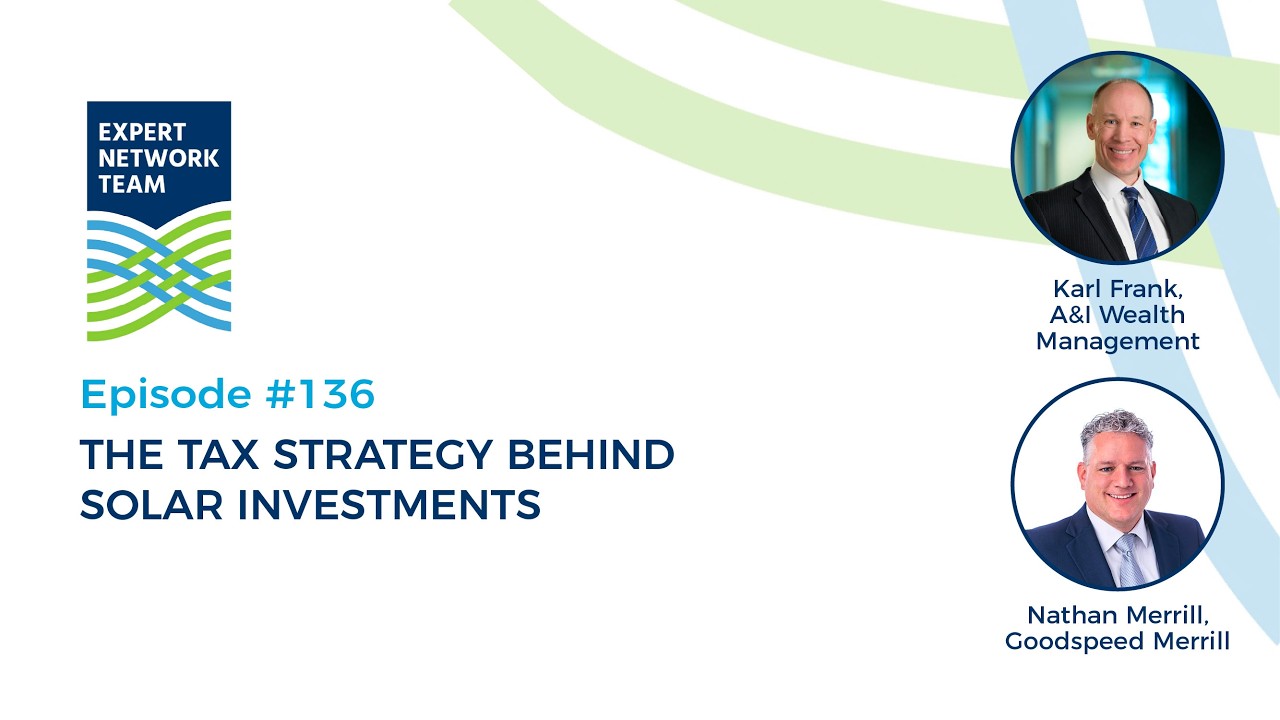 EXPERT NETWORK TEAM

Episode #136

THE TAX STRATEGY BEHIND SOLAR INVESTMENTS

Karl Frank, A&I Wealth Management

Nathan Merrill, Goodspeed Merrill